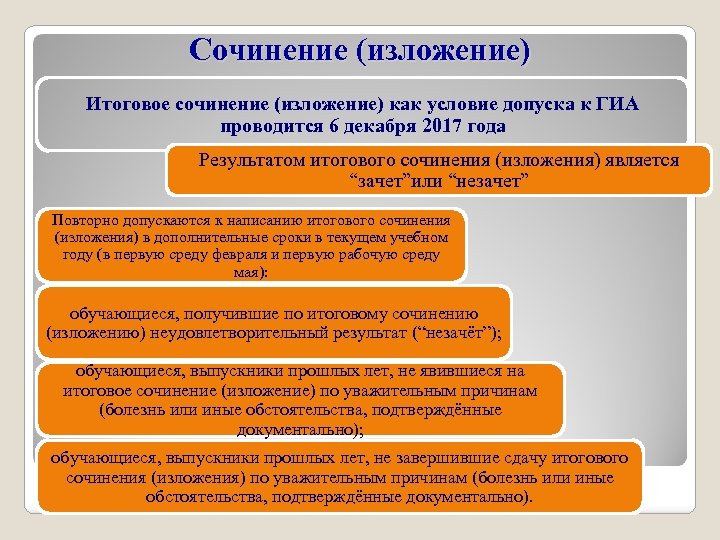 Сочинение (изложение)

Итоговое сочинение (изложение) как условие допуска к ГИА проводится 6 декабря 2017 года

Результатом итогового сочинения (изложения) является “зачет”или “незачет”

Повторно допускаются к написанию итогового сочинения (изложения) в дополнительные сроки в текущем учебном году (в первую среду февраля и первую рабочую среду мая):

обучающиеся, получившие по итоговому сочинению (изложению) неудовлетворительный результат (“незачёт”);

обучающиеся, выпускники прошлых лет, не явившиеся на итоговое сочинение (изложение) по уважительным причинам (болезнь или иные обстоятельства, подтверждённые документально);

обучающиеся, выпускники прошлых лет, не завершившие сдачу итогового сочинения (изложения) по уважительным причинам (болезнь или иные обстоятельства, подтверждённые документально).